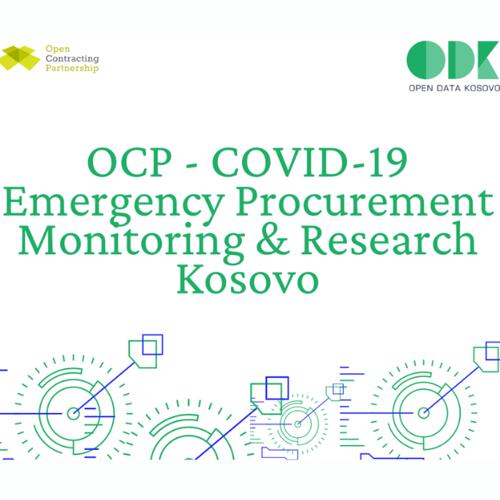 Open Contracting Partnership

ODK
OPEN DATA KOSOVO

OCP - COVID-19 Emergency Procurement Monitoring & Research Kosovo